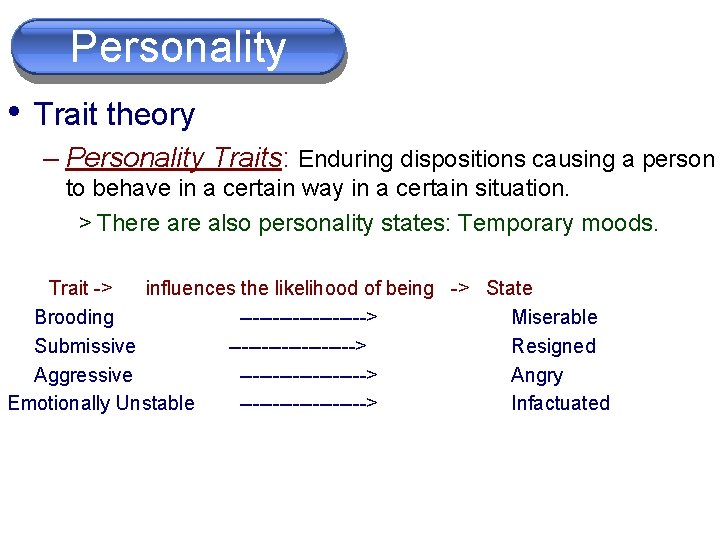 Personality

• Trait theory

– Personality Traits: Enduring dispositions causing a person to behave in a certain way in a certain situation.

> There are also personality states: Temporary moods.

Trait -> influences the likelihood of being -> State
Brooding ---------------> Miserable
Submissive ---------------> Resigned
Aggressive ---------------> Angry
Emotionally Unstable ---------------> Infactuated